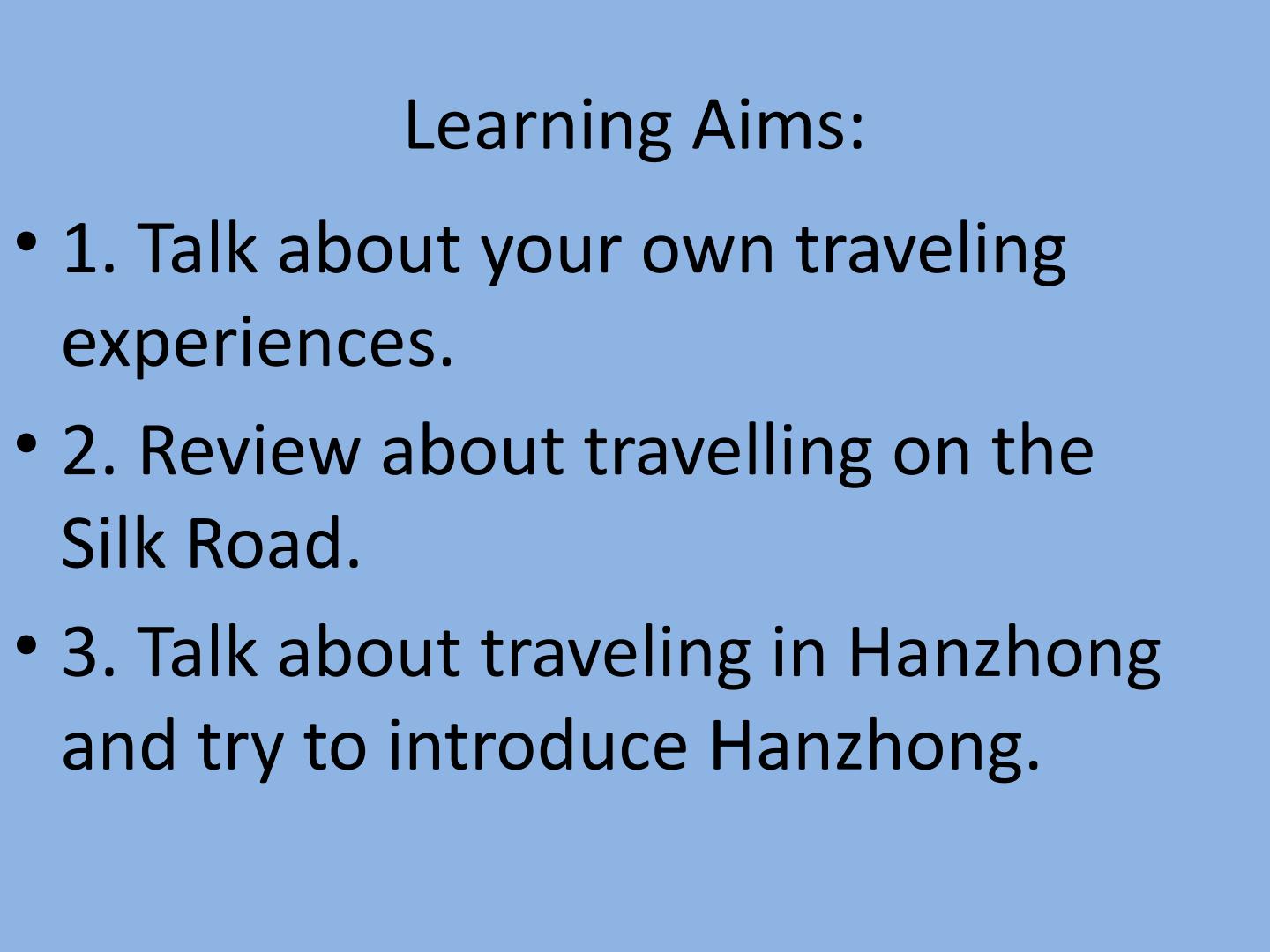 Learning Aims:

• 1. Talk about your own traveling experiences.

• 2. Review about travelling on the Silk Road.

• 3. Talk about traveling in Hanzhong and try to introduce Hanzhong.